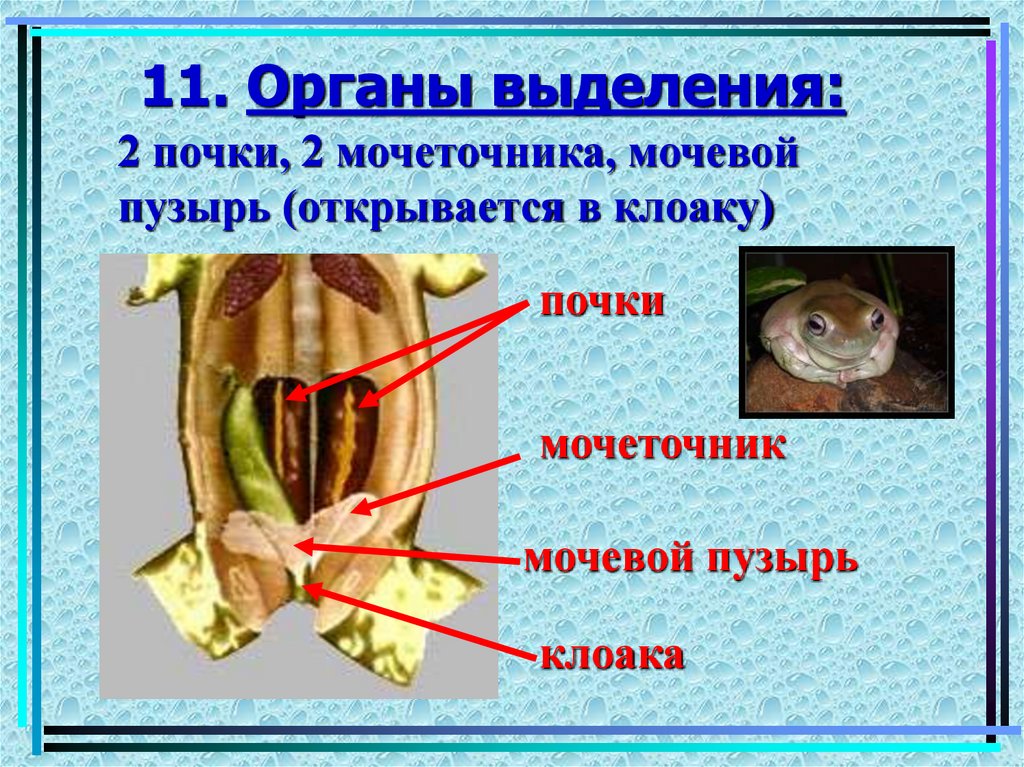 11. Органы выделения:

2 почки, 2 мочеточника, мочевой пузырь (открывается в клоаку)

почки

мочеточник

мочевой пузырь

клоака